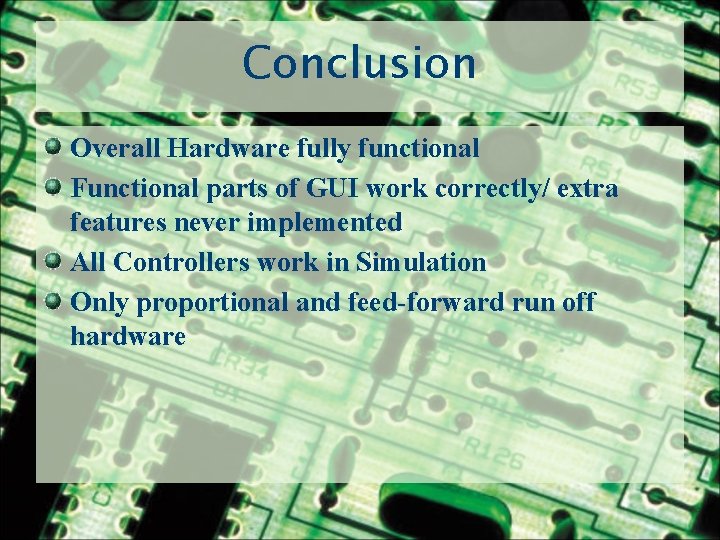 Conclusion

- Overall Hardware fully functional
- Functional parts of GUI work correctly/ extra features never implemented
- All Controllers work in Simulation
- Only proportional and feed-forward run off hardware